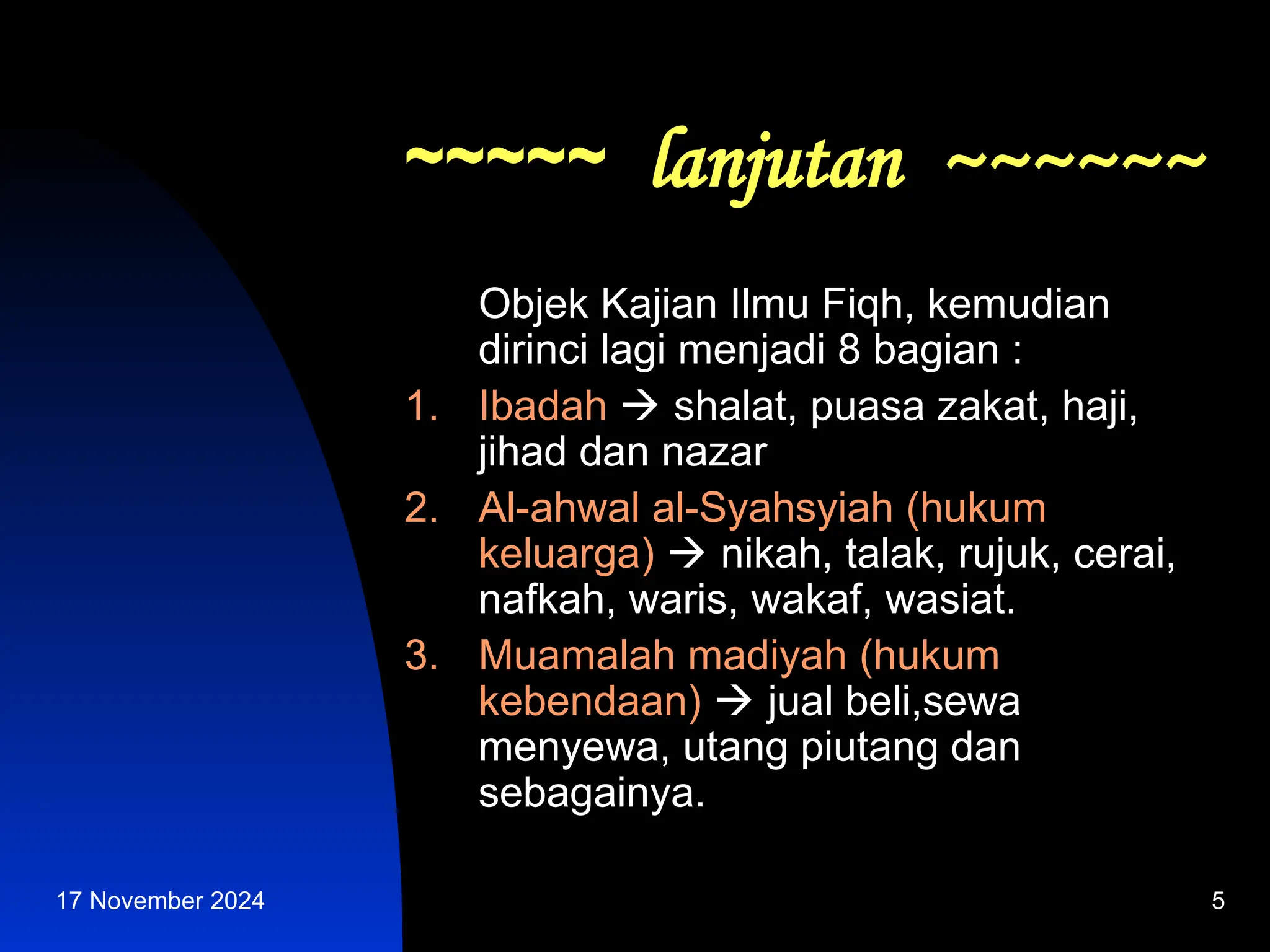 ~~~~~ lanjutan ~~~~~~

Objek Kajian Ilmu Fiqh, kemudian dirinci lagi menjadi 8 bagian :

1. Ibadah → shalat, puasa zakat, haji, jihad dan nazar
2. Al-ahwal al-Syahsyiah (hukum keluarga) → nikah, talak, rujuk, cerai, nafkah, waris, wakaf, wasiat.
3. Muamalah madiyah (hukum kebendaan) → jual beli,sewa menyewa, utang piutang dan sebagainya.

17 November 2024

5